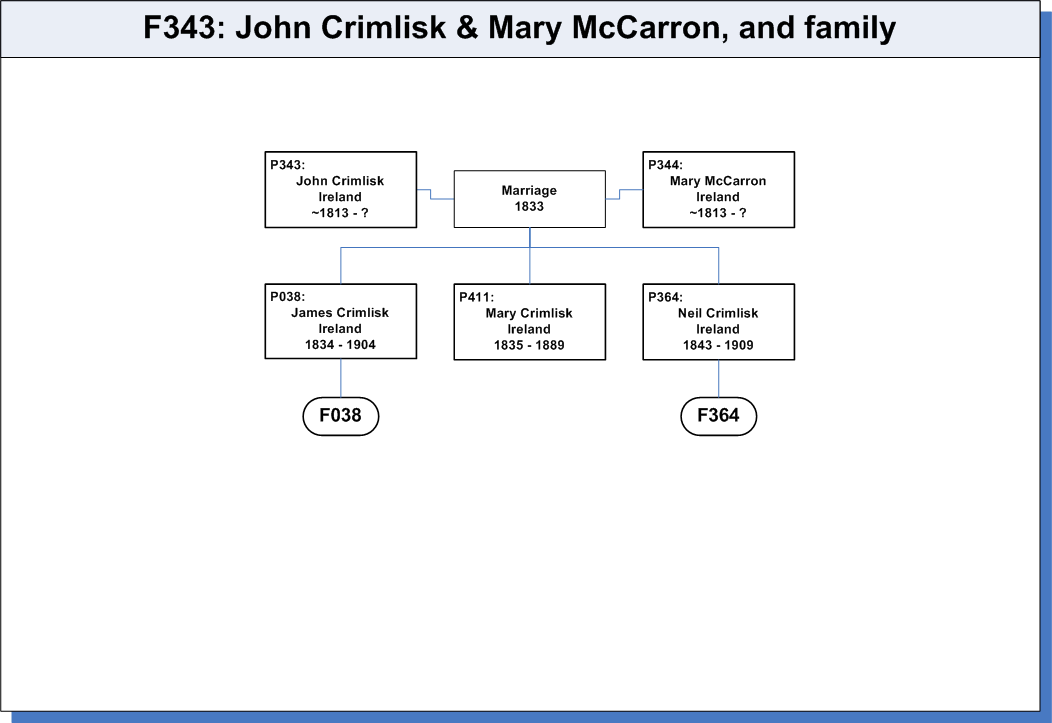 F343: John Crimlisk & Mary McCarron, and family

P343:
John Crimlisk
Ireland
~1813 - ?

Marriage
1833

P344:
Mary McCarron
Ireland
~1813 - ?

P038:
James Crimlisk
Ireland
1834 - 1904

P411:
Mary Crimlisk
Ireland
1835 - 1889

P364:
Neil Crimlisk
Ireland
1843 - 1909

F038

F364